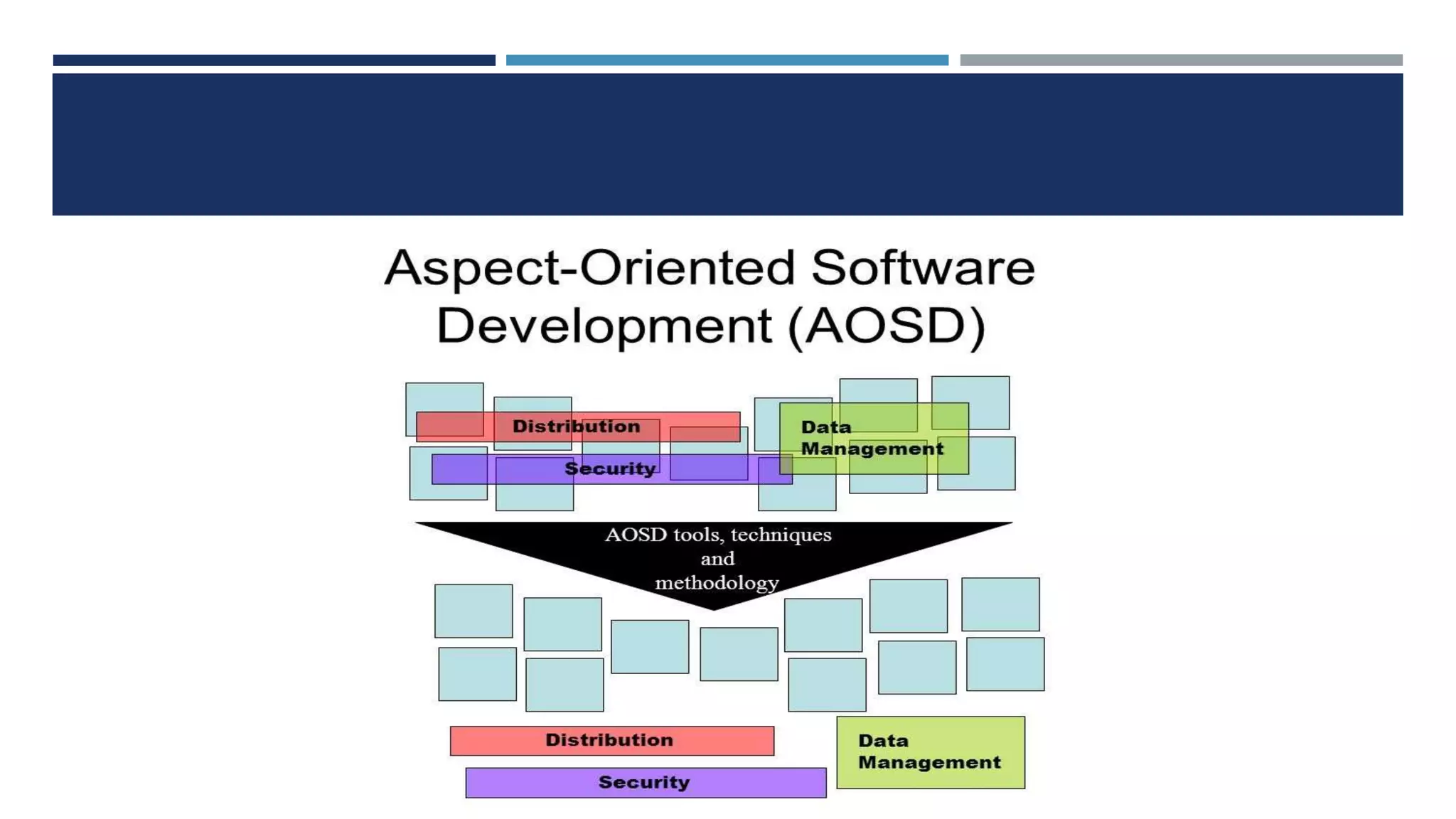 Aspect-Oriented Software Development (AOSD)

Distribution

Security

Data Management

AOSD tools, techniques and methodology

Distribution

Security

Data Management